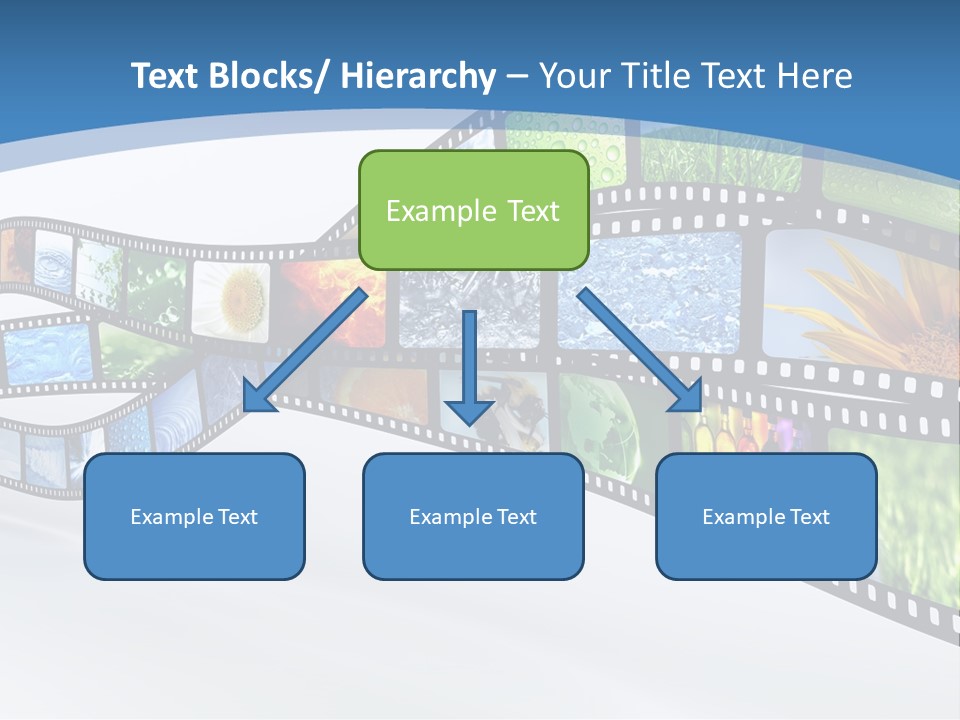 Text Blocks/ Hierarchy – Your Title Text Here

Example Text

Example Text

Example Text

Example Text